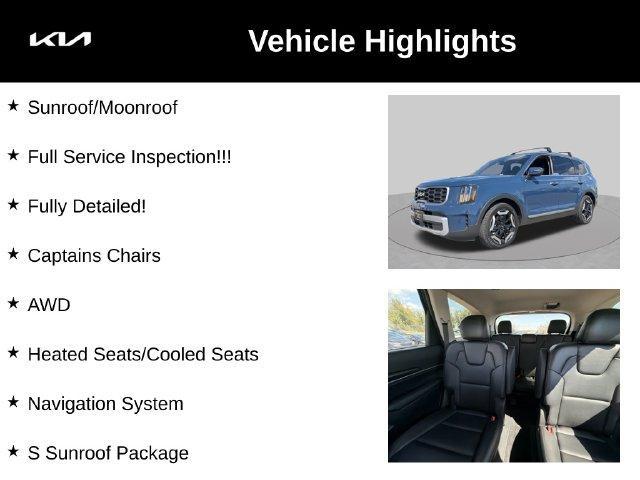 KIA

Vehicle Highlights

★ Sunroof/Moonroof

★ Full Service Inspection!!!

★ Fully Detailed!

★ Captains Chairs

★ AWD

★ Heated Seats/Cooled Seats

★ Navigation System

★ S Sunroof Package